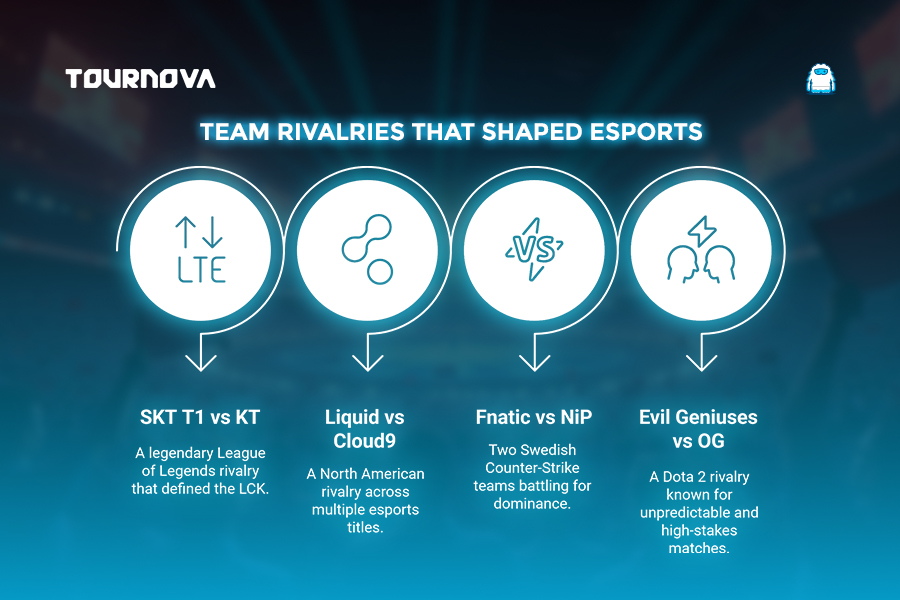 TOURNOVA

TEAM RIVALRIES THAT SHAPED ESPORTS

LTE

VS

SKT T1 vs KT

A legendary League of Legends rivalry that defined the LCK.

Liquid vs Cloud9

A North American rivalry across multiple esports titles.

Fnatic vs NiP

Two Swedish Counter-Strike teams battling for dominance.

Evil Geniuses vs OG

A Dota 2 rivalry known for unpredictable and high-stakes matches.